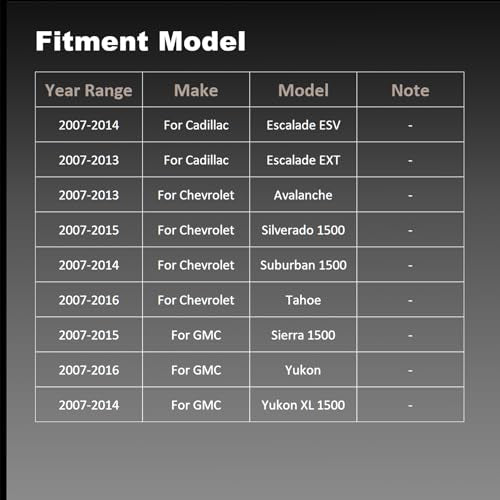 Fitment Model

| Year Range | Make | Model | Note |
|---|---|---|---|
| 2007-2014 | For Cadillac | Escalade ESV | - |
| 2007-2013 | For Cadillac | Escalade EXT | - |
| 2007-2013 | For Chevrolet | Avalanche | - |
| 2007-2015 | For Chevrolet | Silverado 1500 | - |
| 2007-2014 | For Chevrolet | Suburban 1500 | - |
| 2007-2016 | For Chevrolet | Tahoe | - |
| 2007-2015 | For GMC | Sierra 1500 | - |
| 2007-2016 | For GMC | Yukon | - |
| 2007-2014 | For GMC | Yukon XL 1500 | - |